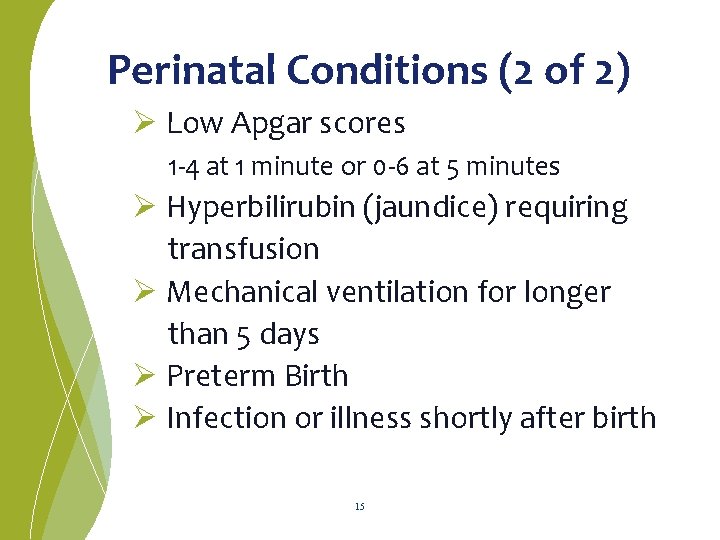 Perinatal Conditions (2 of 2)

➢ Low Apgar scores
1-4 at 1 minute or 0-6 at 5 minutes
➢ Hyperbilirubin (jaundice) requiring transfusion
➢ Mechanical ventilation for longer than 5 days
➢ Preterm Birth
➢ Infection or illness shortly after birth

15